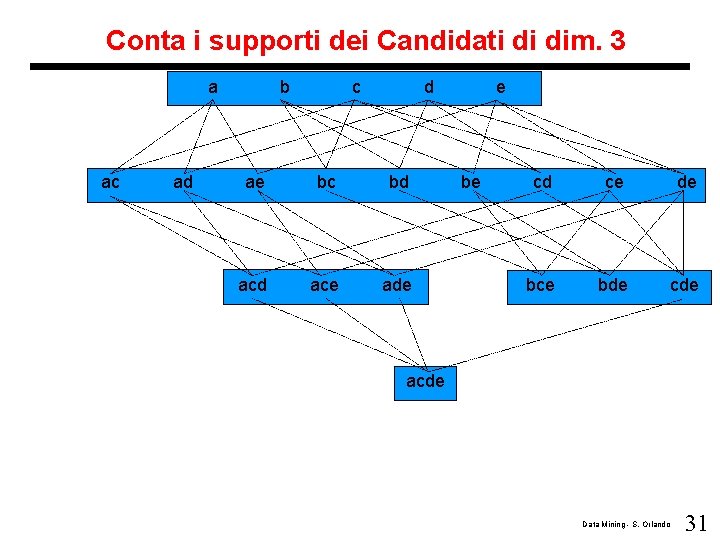 Conta i supporti dei Candidati di dim. 3

a b c d e

ac ad ae bc bd be cd ce de

acd ace ade

bce bde cde

acde

Data Mining - S. Orlando 31